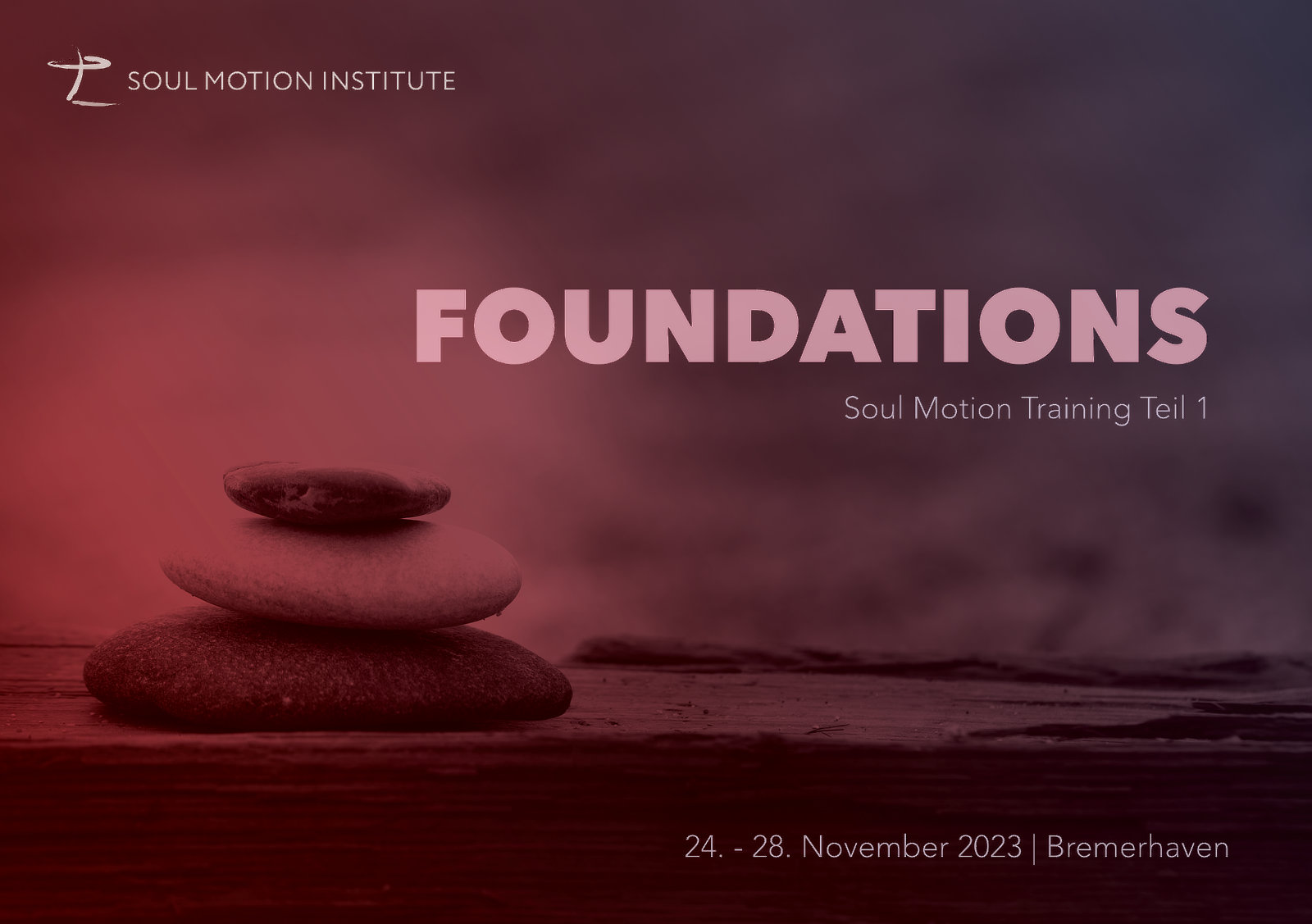 SOUL MOTION INSTITUTE

FOUNDATIONS

Soul Motion Training Teil 1

24. - 28. November 2023 | Bremerhaven